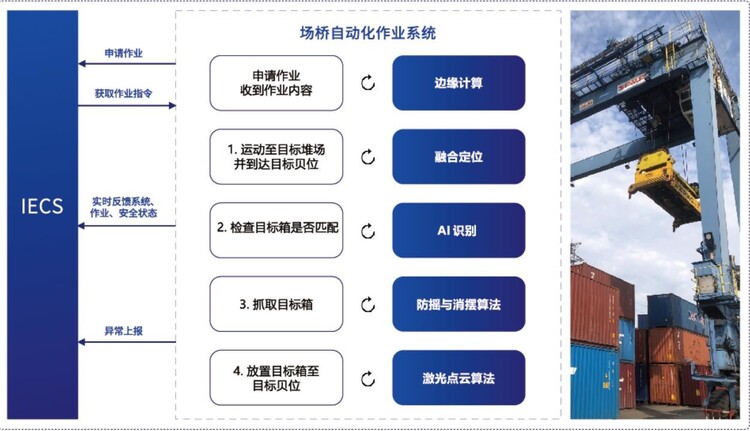 IECS

申请作业

获取作业指令

实时反馈系统、作业、安全状态

异常上报

场桥自动化作业系统

申请作业
收到作业内容

边缘计算

1. 运动至目标堆场并到达目标贝位

融合定位

2. 检查目标箱是否匹配

AI 识别

3. 抓取目标箱

防摇与消摆算法

4. 放置目标箱至目标贝位

激光点云算法